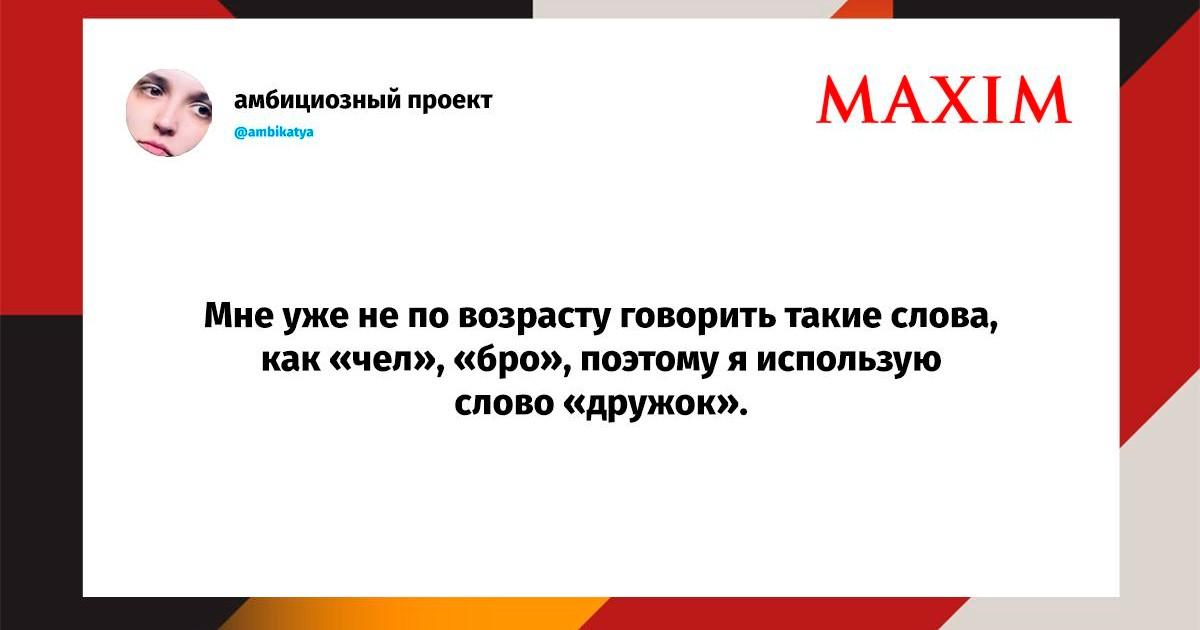 амбициозный проект
@ambikatya

MAXIM

Мне уже не по возрасту говорить такие слова, как «чел», «бро», поэтому я использую слово «дружок».